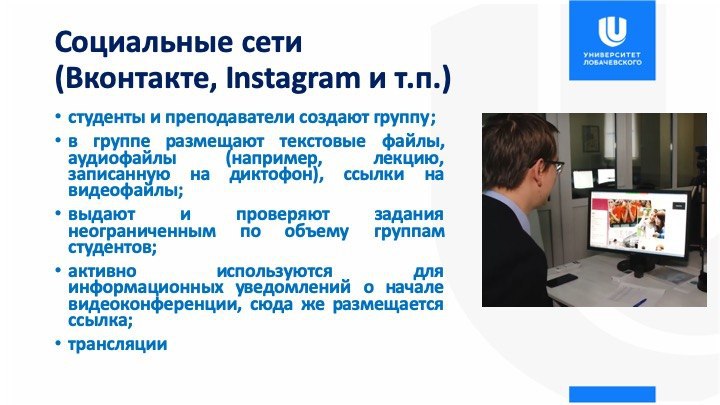 Социальные сети (Вконтакте, Instagram и т.п.)

УНИВЕРСИТЕТ ЛОБАЧЕВСКОГО

• студенты и преподаватели создают группу;

• в группе размещают текстовые файлы, аудиофайлы (например, лекцию, записанную на диктофон), ссылки на видеофайлы;

• выдают и проверяют задания неограниченным по объему группам студентов;

• активно используются для информационных уведомлений о начале видеоконференции, сюда же размещается ссылка;

• трансляции